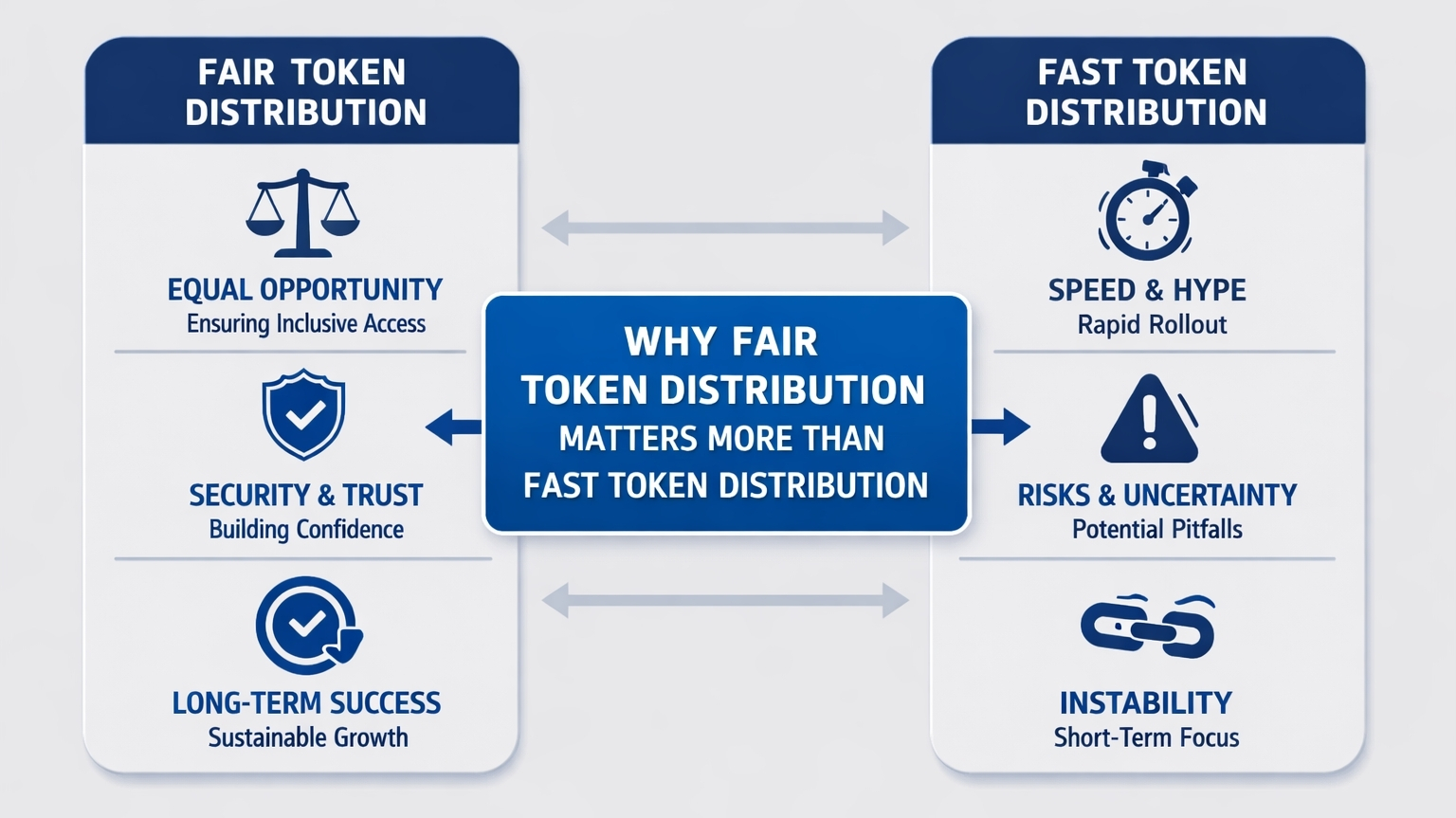 FAIR TOKEN DISTRIBUTION

EQUAL OPPORTUNITY
Ensuring Inclusive Access

SECURITY & TRUST
Building Confidence

LONG-TERM SUCCESS
Sustainable Growth

WHY FAIR TOKEN DISTRIBUTION MATTERS MORE THAN FAST TOKEN DISTRIBUTION

FAST TOKEN DISTRIBUTION

SPEED & HYPE
Rapid Rollout

RISKS & UNCERTAINTY
Potential Pitfalls

INSTABILITY
Short-Term Focus